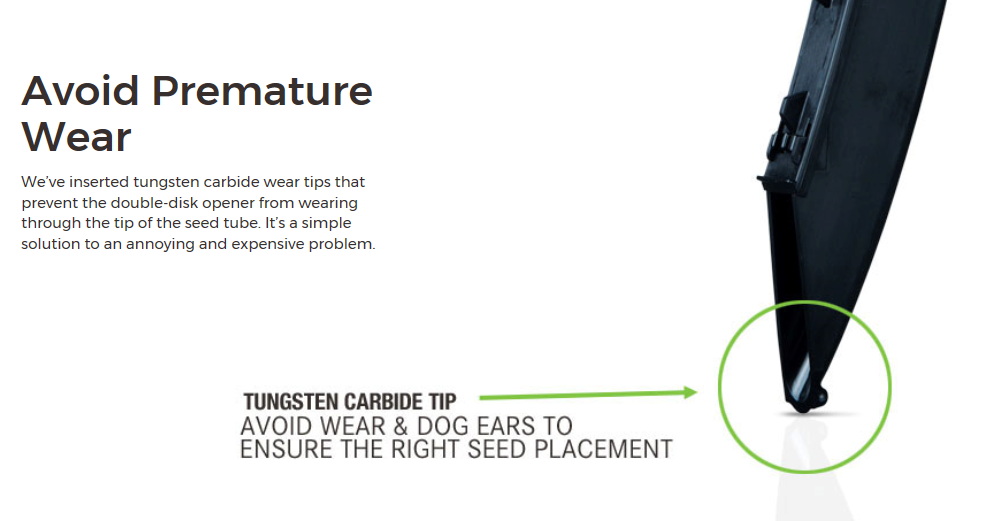 Avoid Premature Wear

We've inserted tungsten carbide wear tips that prevent the double-disk opener from wearing through the tip of the seed tube. It's a simple solution to an annoying and expensive problem.

TUNGSTEN CARBIDE TIP
AVOID WEAR & DOG EARS TO ENSURE THE RIGHT SEED PLACEMENT